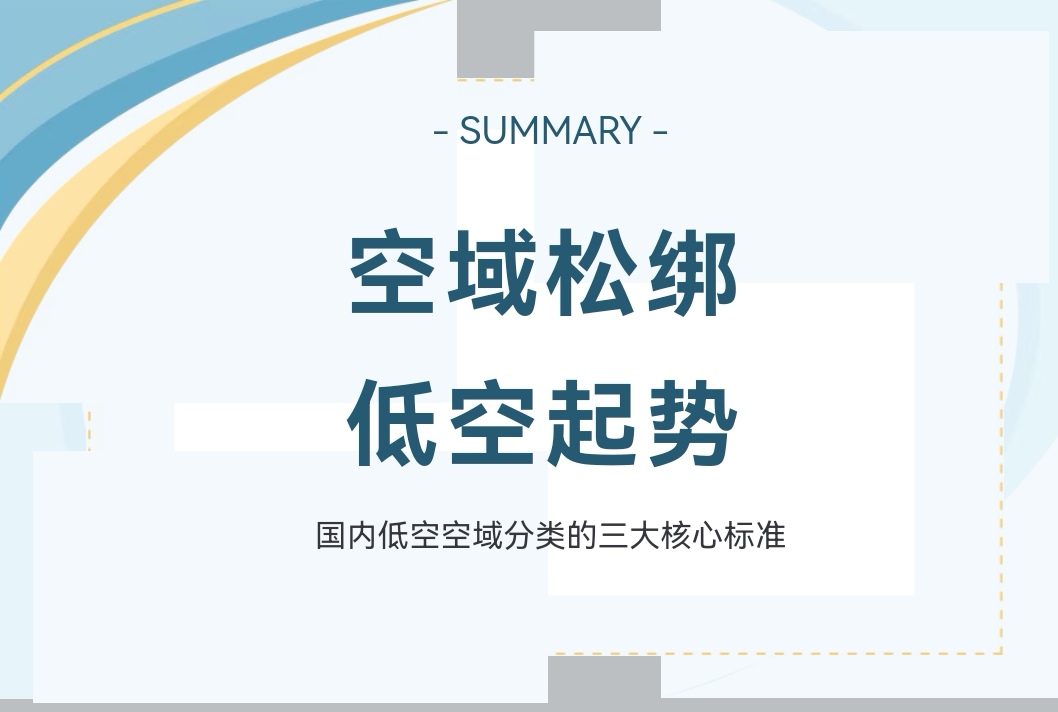 - SUMMARY -

空域松绑
低空起势

国内低空空域分类的三大核心标准